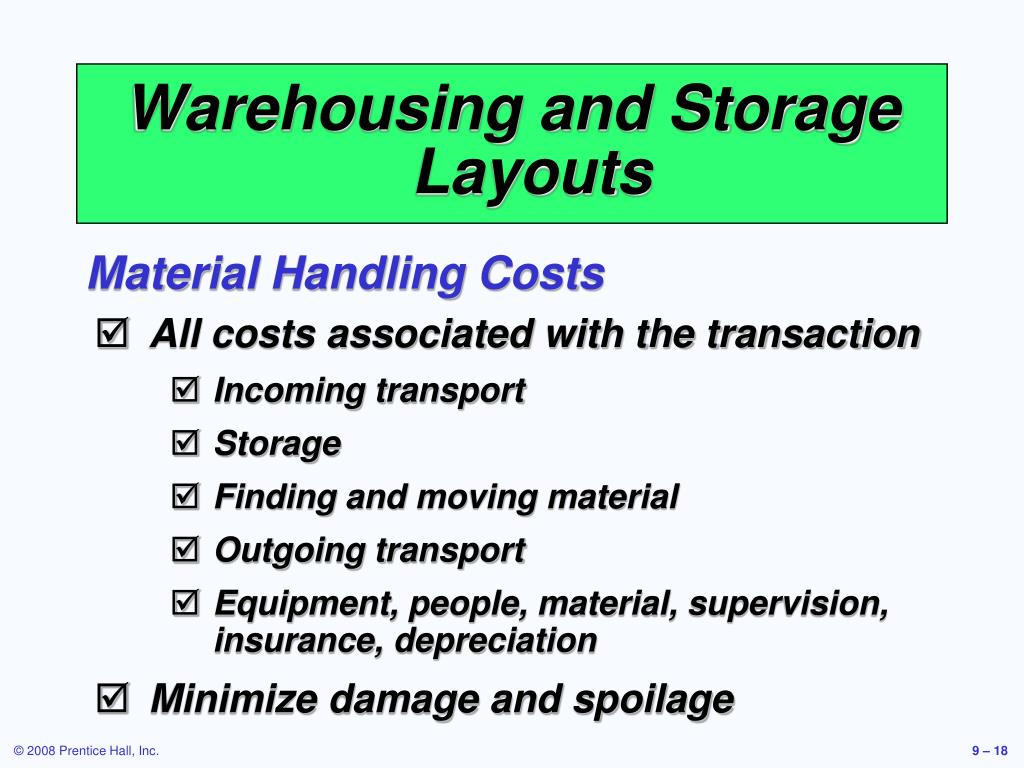 Warehousing and Storage Layouts

Material Handling Costs

☑ All costs associated with the transaction

☑ Incoming transport

☑ Storage

☑ Finding and moving material

☑ Outgoing transport

☑ Equipment, people, material, supervision, insurance, depreciation

☑ Minimize damage and spoilage

© 2008 Prentice Hall, Inc.

9 – 18